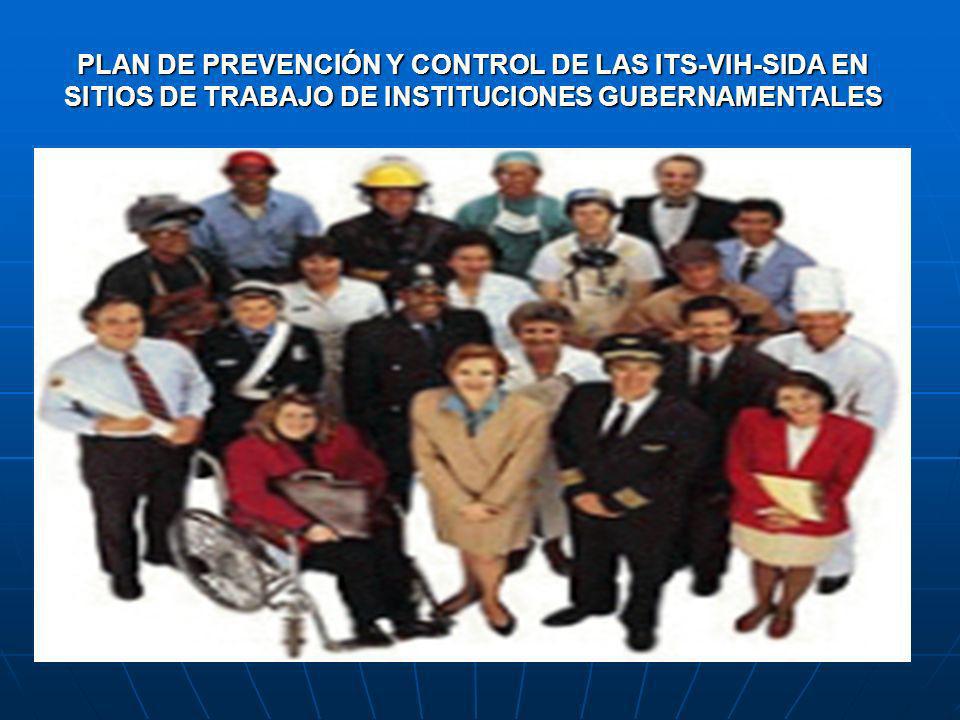 PLAN DE PREVENCIÓN Y CONTROL DE LAS ITS-VIH-SIDA EN SITIOS DE TRABAJO DE INSTITUCIONES GUBERNAMENTALES